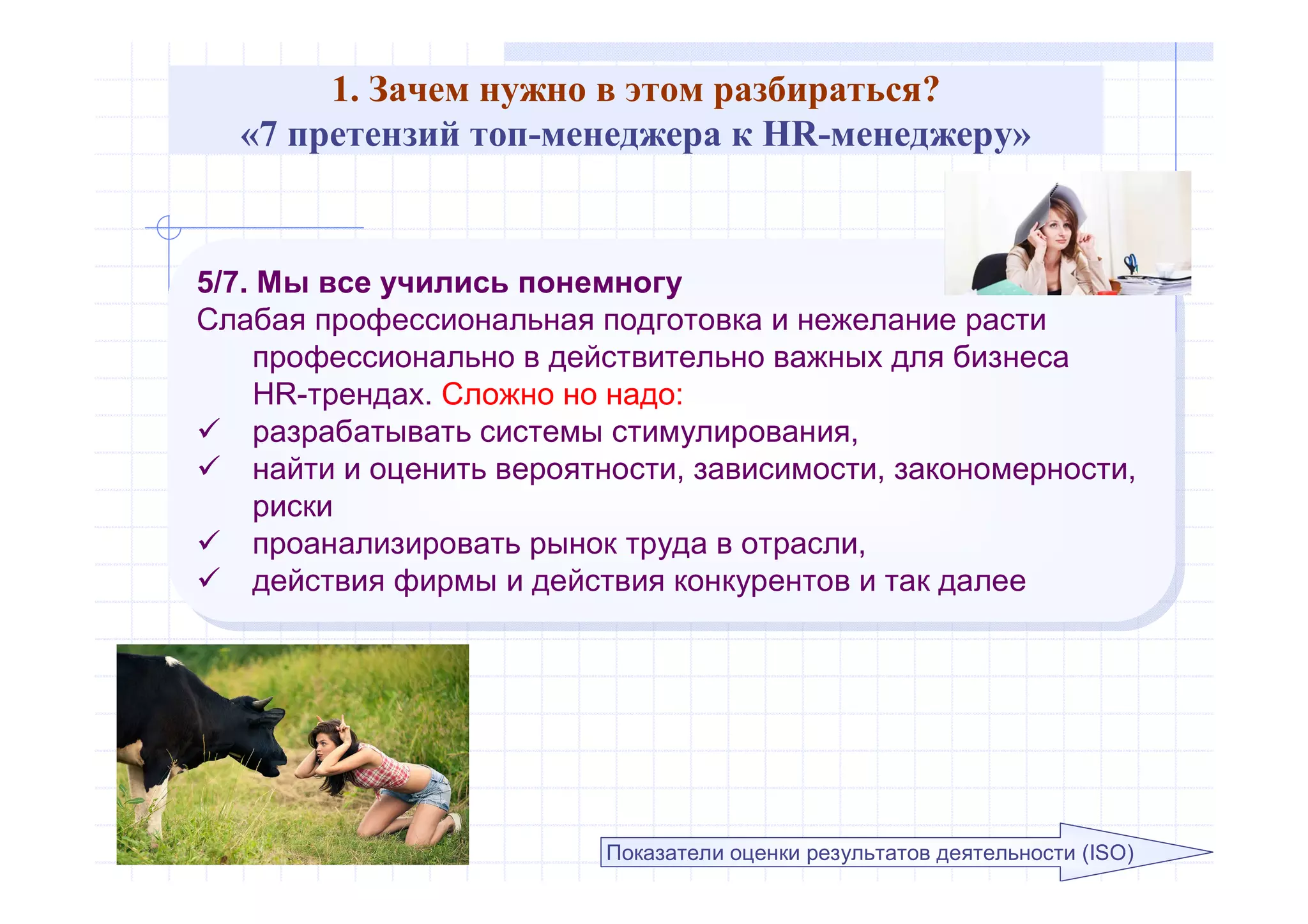 1. Зачем нужно в этом разбираться?
«7 претензий топ-менеджера к HR-менеджеру»

5/7. Мы все учились понемногу
Слабая профессиональная подготовка и нежелание расти профессионально в действительно важных для бизнеса HR-трендах. Сложно но надо:
✓ разрабатывать системы стимулирования,
✓ найти и оценить вероятности, зависимости, закономерности, риски
✓ проанализировать рынок труда в отрасли,
✓ действия фирмы и действия конкурентов и так далее

Показатели оценки результатов деятельности (ISO)